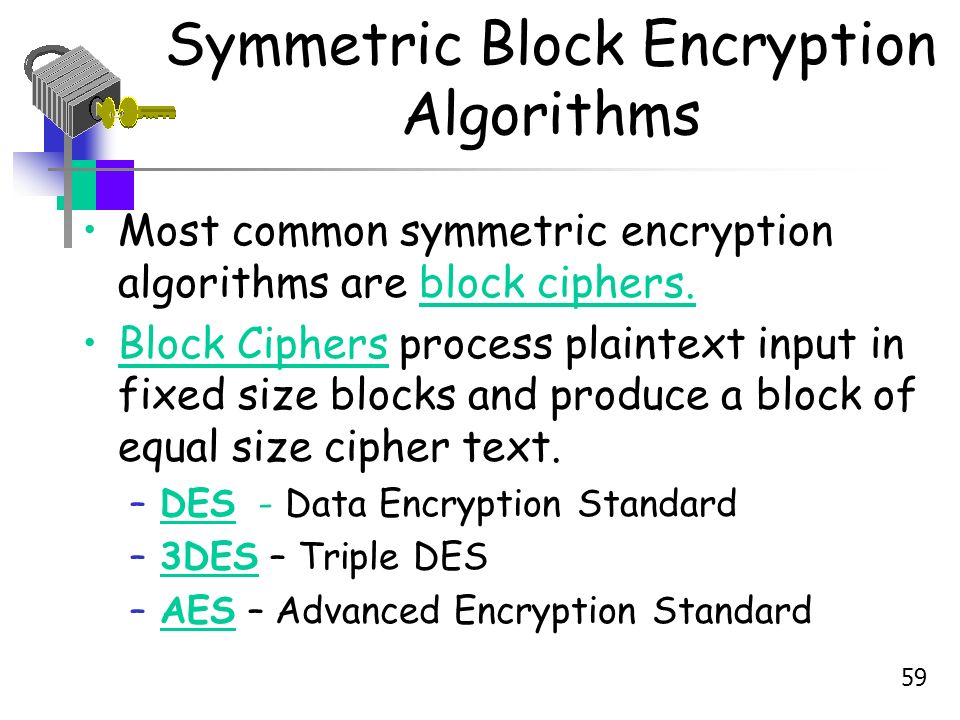 Symmetric Block Encryption Algorithms

• Most common symmetric encryption algorithms are block ciphers.

• Block Ciphers process plaintext input in fixed size blocks and produce a block of equal size cipher text.

– DES - Data Encryption Standard

– 3DES – Triple DES

– AES – Advanced Encryption Standard

59